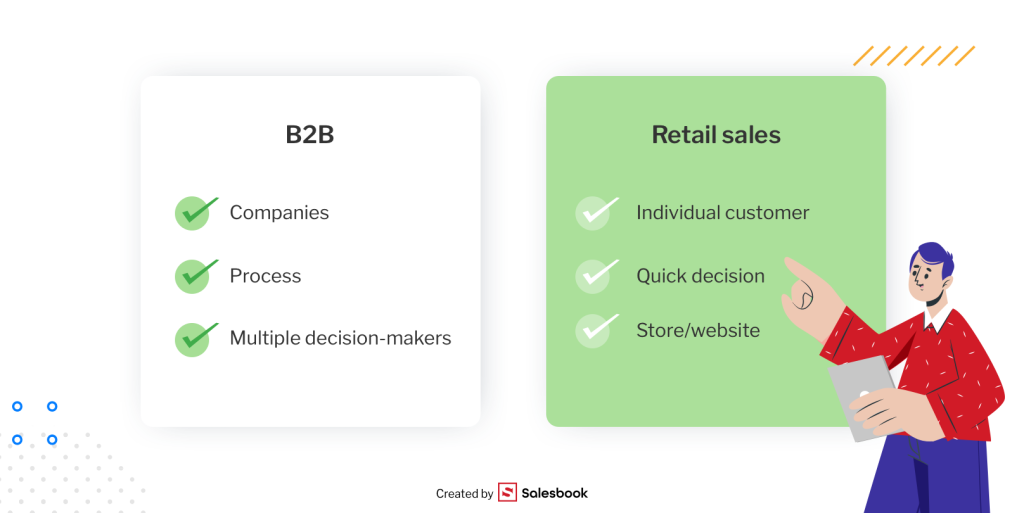 B2B

Companies

Process

Multiple decision-makers

Retail sales

Individual customer

Quick decision

Store/website

Created by Salesbook